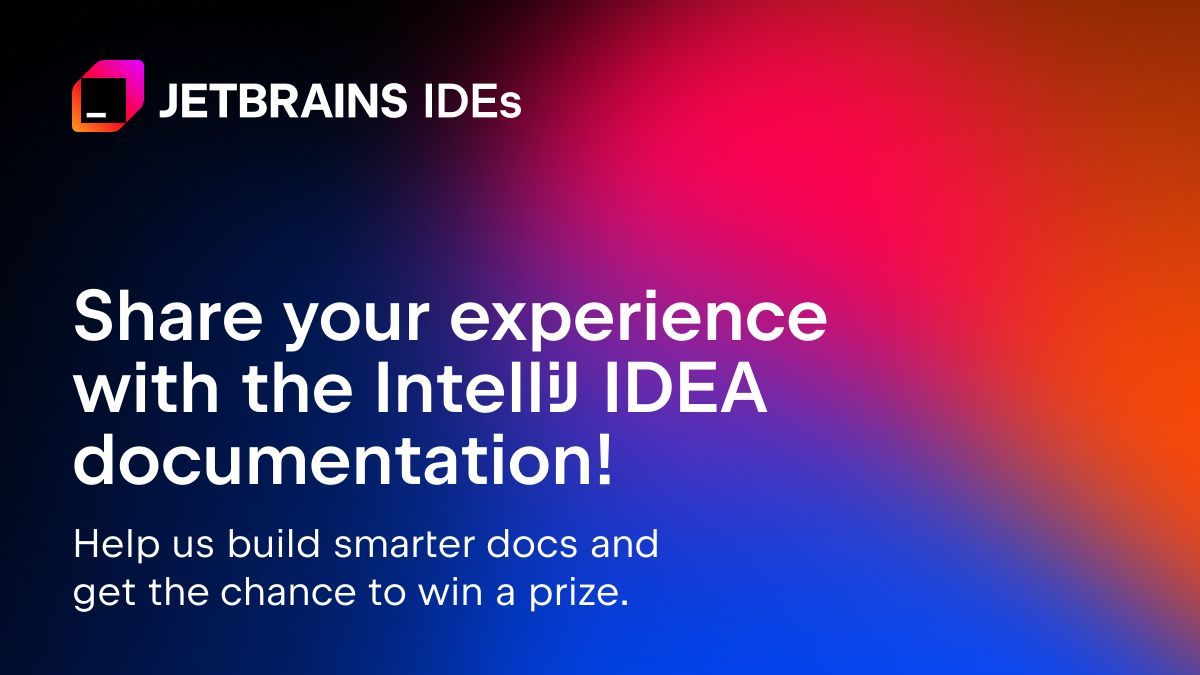 JETBRAINS IDEs

Share your experience with the IntelliJ IDEA documentation!

Help us build smarter docs and get the chance to win a prize.